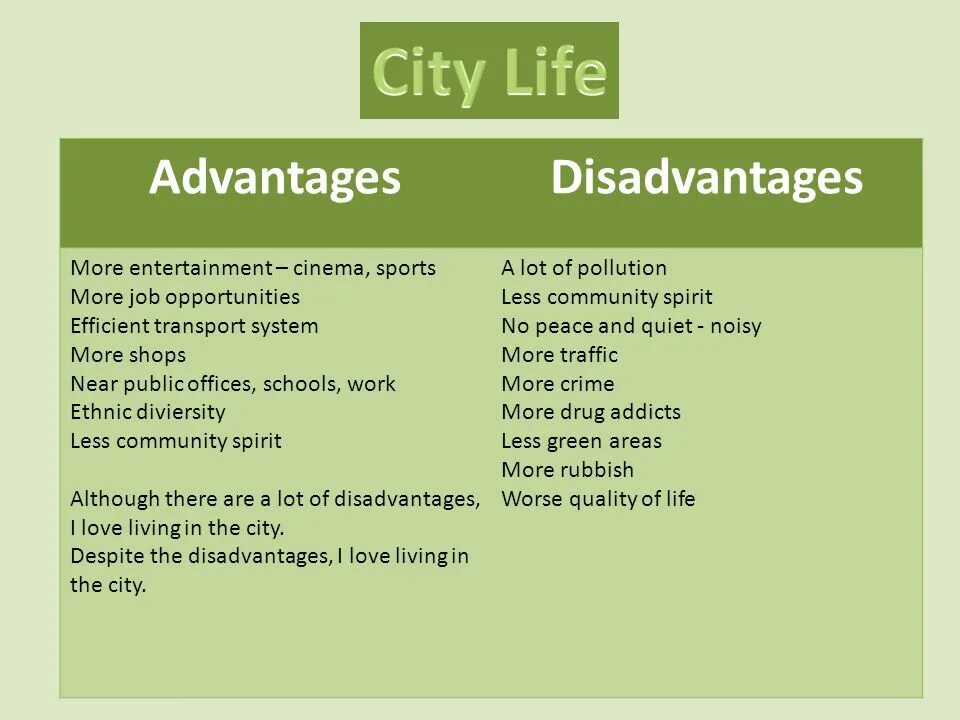 City Life

| Advantages | Disadvantages |
|---|---|
| More entertainment – cinema, sports<br>More job opportunities<br>Efficient transport system<br>More shops<br>Near public offices, schools, work<br>Ethnic diviersity<br>Less community spirit<br><br>Although there are a lot of disadvantages, I love living in the city.<br>Despite the disadvantages, I love living in the city. | A lot of pollution<br>Less community spirit<br>No peace and quiet - noisy<br>More traffic<br>More crime<br>More drug addicts<br>Less green areas<br>More rubbish<br>Worse quality of life |